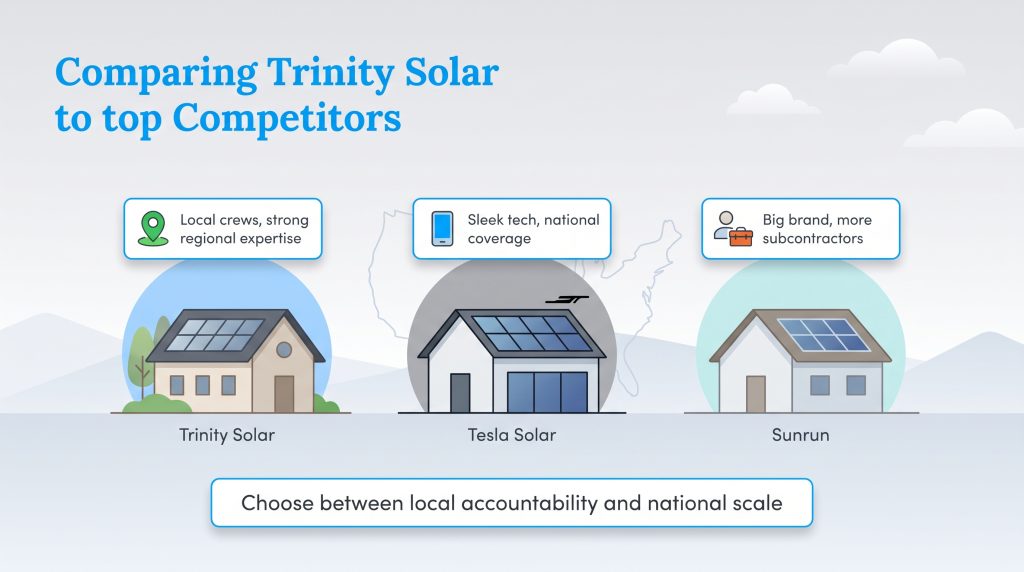 Comparing Trinity Solar to top Competitors

Local crews, strong regional expertise

Sleek tech, national coverage

Big brand, more subcontractors

Trinity Solar

Tesla Solar

Sunrun

Choose between local accountability and national scale